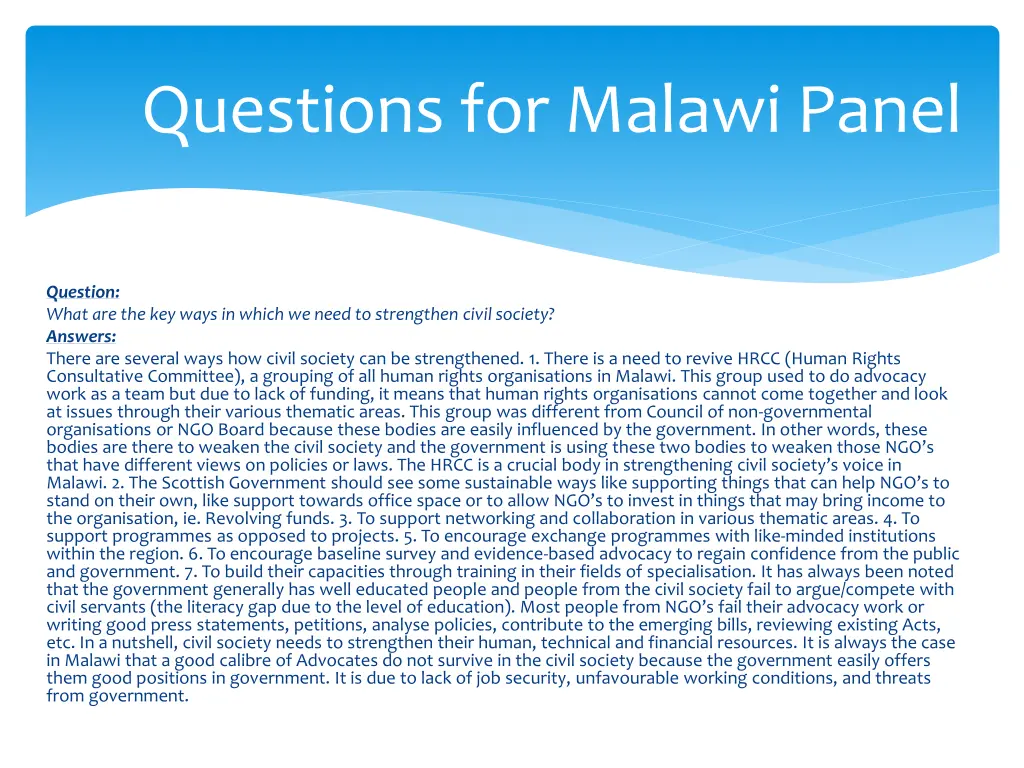 Questions for Malawi Panel

Question:
What are the key ways in which we need to strengthen civil society?
Answers:
There are several ways how civil society can be strengthened. 1. There is a need to revive HRCC (Human Rights Consultative Committee), a grouping of all human rights organisations in Malawi. This group used to do advocacy work as a team but due to lack of funding, it means that human rights organisations cannot come together and look at issues through their various thematic areas. This group was different from Council of non-governmental organisations or NGO Board because these bodies are easily influenced by the government. In other words, these bodies are there to weaken the civil society and the government is using these two bodies to weaken those NGO's that have different views on policies or laws. The HRCC is a crucial body in strengthening civil society's voice in Malawi. 2. The Scottish Government should see some sustainable ways like supporting things that can help NGO's to stand on their own, like support towards office space or to allow NGO's to invest in things that may bring income to the organisation, ie. Revolving funds. 3. To support networking and collaboration in various thematic areas. 4. To support programmes as opposed to projects. 5. To encourage exchange programmes with like-minded institutions within the region. 6. To encourage baseline survey and evidence-based advocacy to regain confidence from the public and government. 7. To build their capacities through training in their fields of specialisation. It has always been noted that the government generally has well educated people and people from the civil society fail to argue/compete with civil servants (the literacy gap due to the level of education). Most people from NGO's fail their advocacy work or writing good press statements, petitions, analyse policies, contribute to the emerging bills, reviewing existing Acts, etc. In a nutshell, civil society needs to strengthen their human, technical and financial resources. It is always the case in Malawi that a good calibre of Advocates do not survive in the civil society because the government easily offers them good positions in government. It is due to lack of job security, unfavourable working conditions, and threats from government.